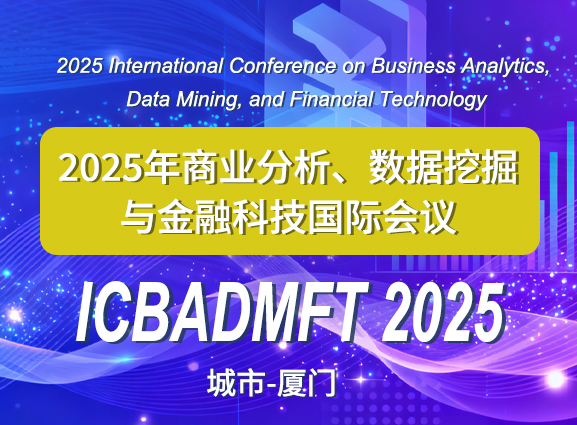 2025 International Conference on Business Analytics, Data Mining, and Financial Technology

2025年商业分析、数据挖掘与金融科技国际会议

ICBADMFT 2025

城市-厦门